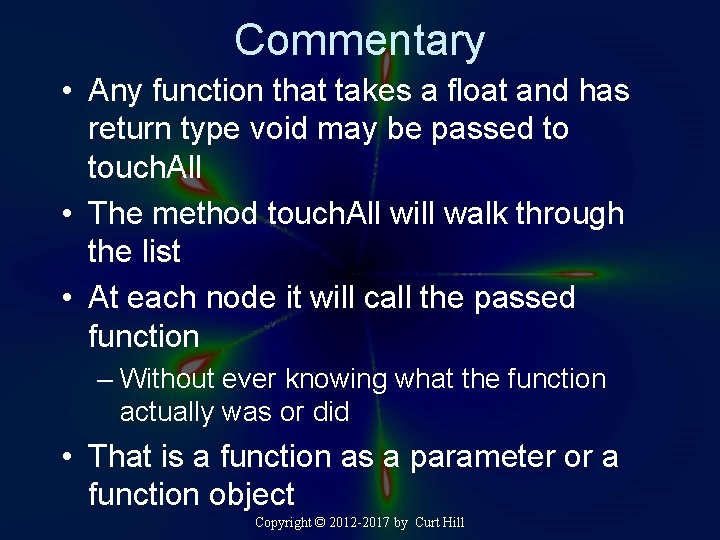 Commentary

• Any function that takes a float and has return type void may be passed to touchAll

• The method touchAll will walk through the list

• At each node it will call the passed function

– Without ever knowing what the function actually was or did

• That is a function as a parameter or a function object

Copyright © 2012-2017 by Curt Hill